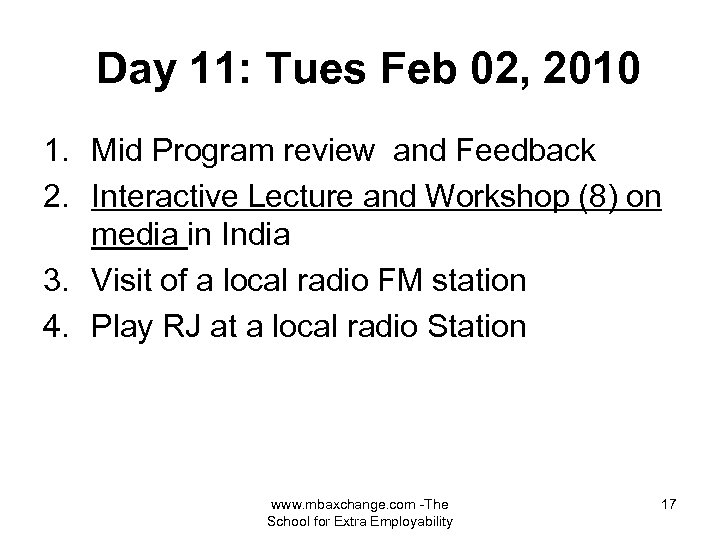 Day 11: Tues Feb 02, 2010

1. Mid Program review and Feedback
2. Interactive Lecture and Workshop (8) on media in India
3. Visit of a local radio FM station
4. Play RJ at a local radio Station

www.mbaxchange.com -The School for Extra Employability

17